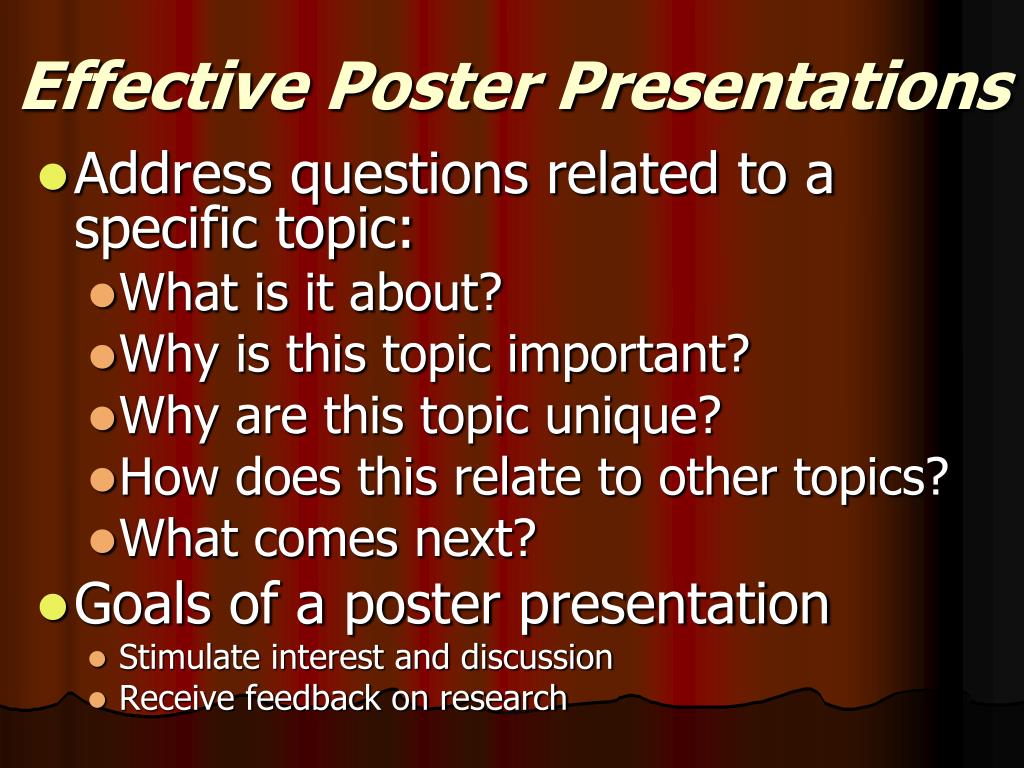 Effective Poster Presentations

- Address questions related to a specific topic:
  - What is it about?
  - Why is this topic important?
  - Why are this topic unique?
  - How does this relate to other topics?
  - What comes next?
- Goals of a poster presentation
  - Stimulate interest and discussion
  - Receive feedback on research